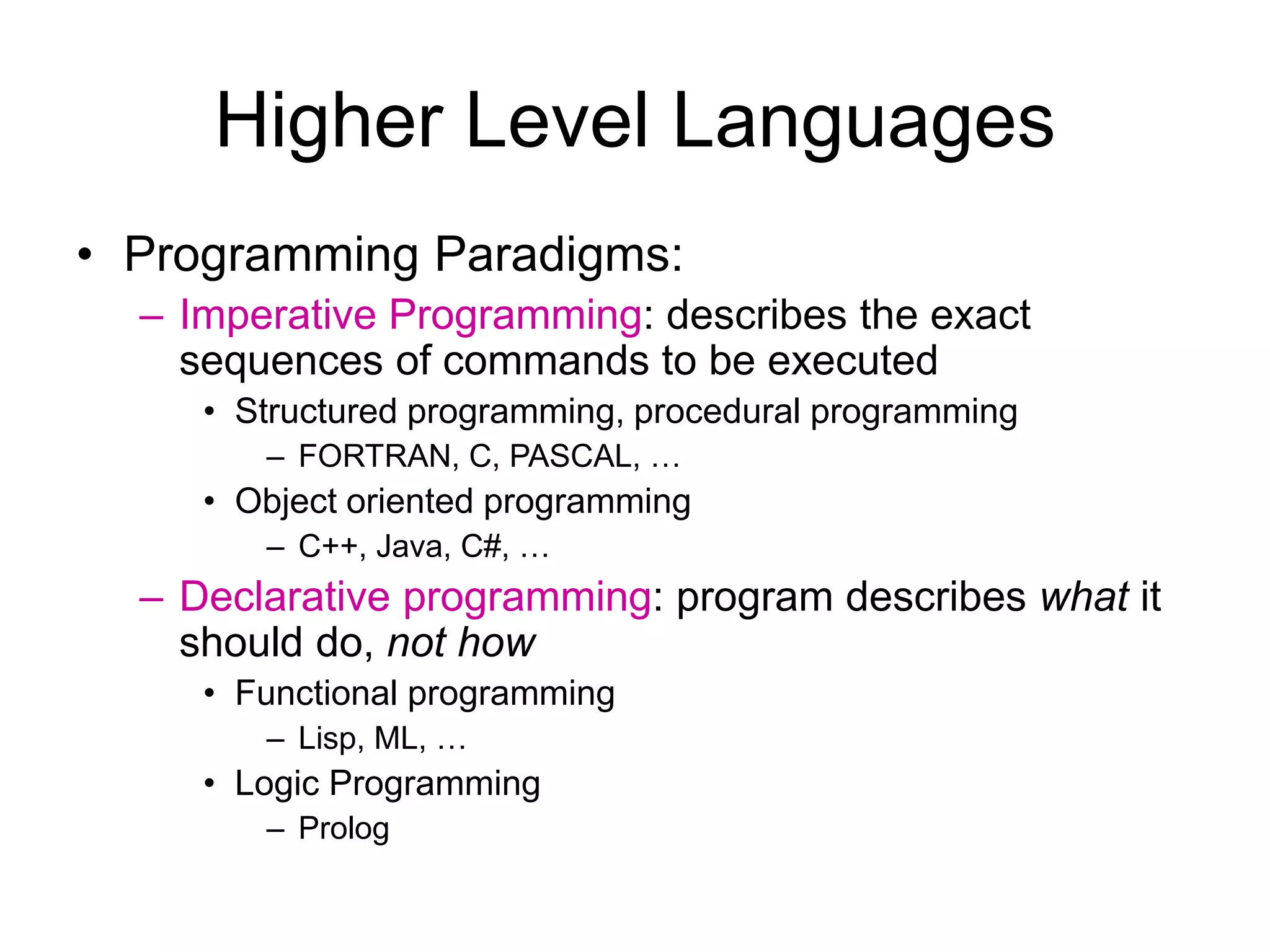 Higher Level Languages

• Programming Paradigms:
– Imperative Programming: describes the exact sequences of commands to be executed
• Structured programming, procedural programming
– FORTRAN, C, PASCAL, …
• Object oriented programming
– C++, Java, C#, …
– Declarative programming: program describes what it should do, not how
• Functional programming
– Lisp, ML, …
• Logic Programming
– Prolog